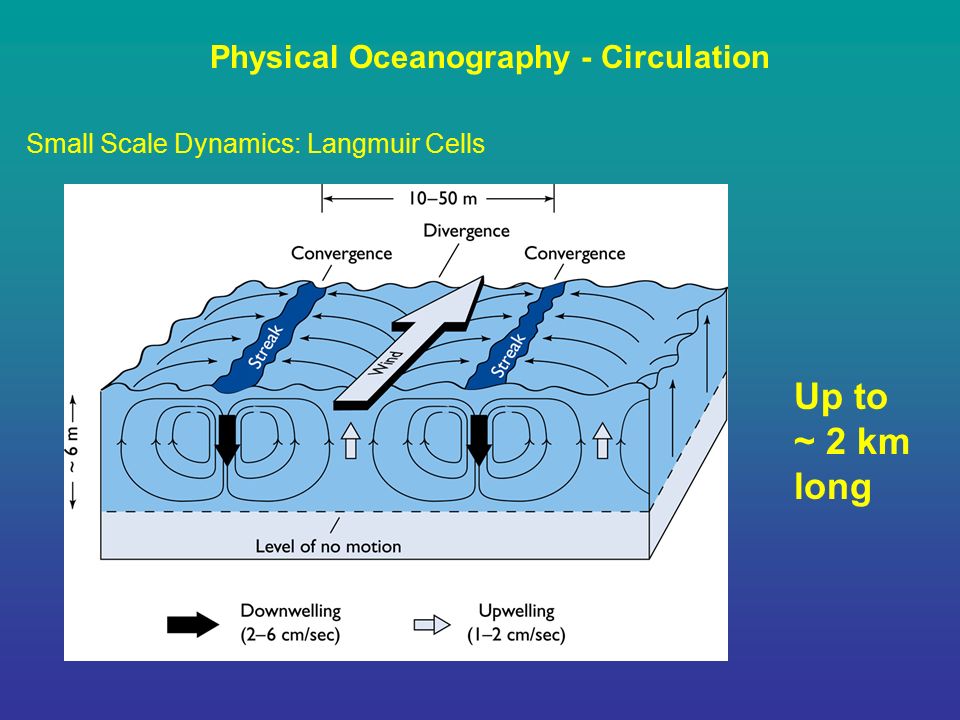 Physical Oceanography - Circulation

Small Scale Dynamics: Langmuir Cells

10–50 m

Divergence

Convergence

Convergence

Streak

Wind

Streak

~ 6 m

Level of no motion

Downwelling (2–6 cm/sec)

Upwelling (1–2 cm/sec)

Up to ~ 2 km long